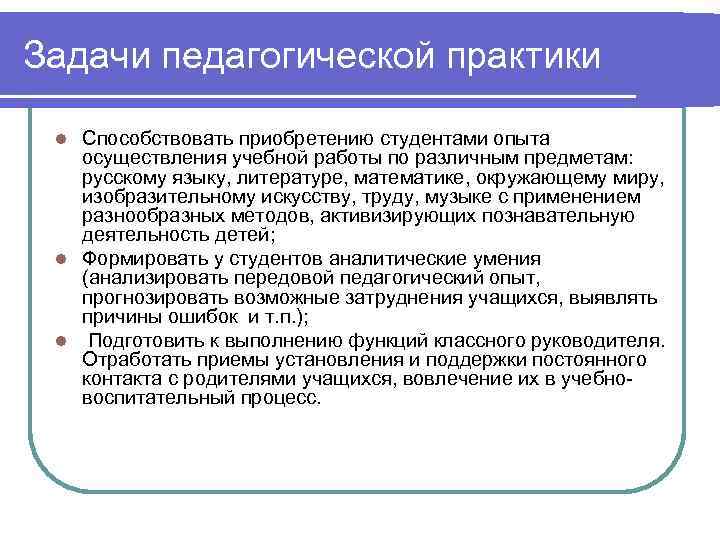 Задачи педагогической практики

- Способствовать приобретению студентами опыта осуществления учебной работы по различным предметам: русскому языку, литературе, математике, окружающему миру, изобразительному искусству, труду, музыке с применением разнообразных методов, активизирующих познавательную деятельность детей;
- Формировать у студентов аналитические умения (анализировать передовой педагогический опыт, прогнозировать возможные затруднения учащихся, выявлять причины ошибок и т.п.);
- Подготовить к выполнению функций классного руководителя. Отработать приемы установления и поддержки постоянного контакта с родителями учащихся, вовлечение их в учебно-воспитательный процесс.